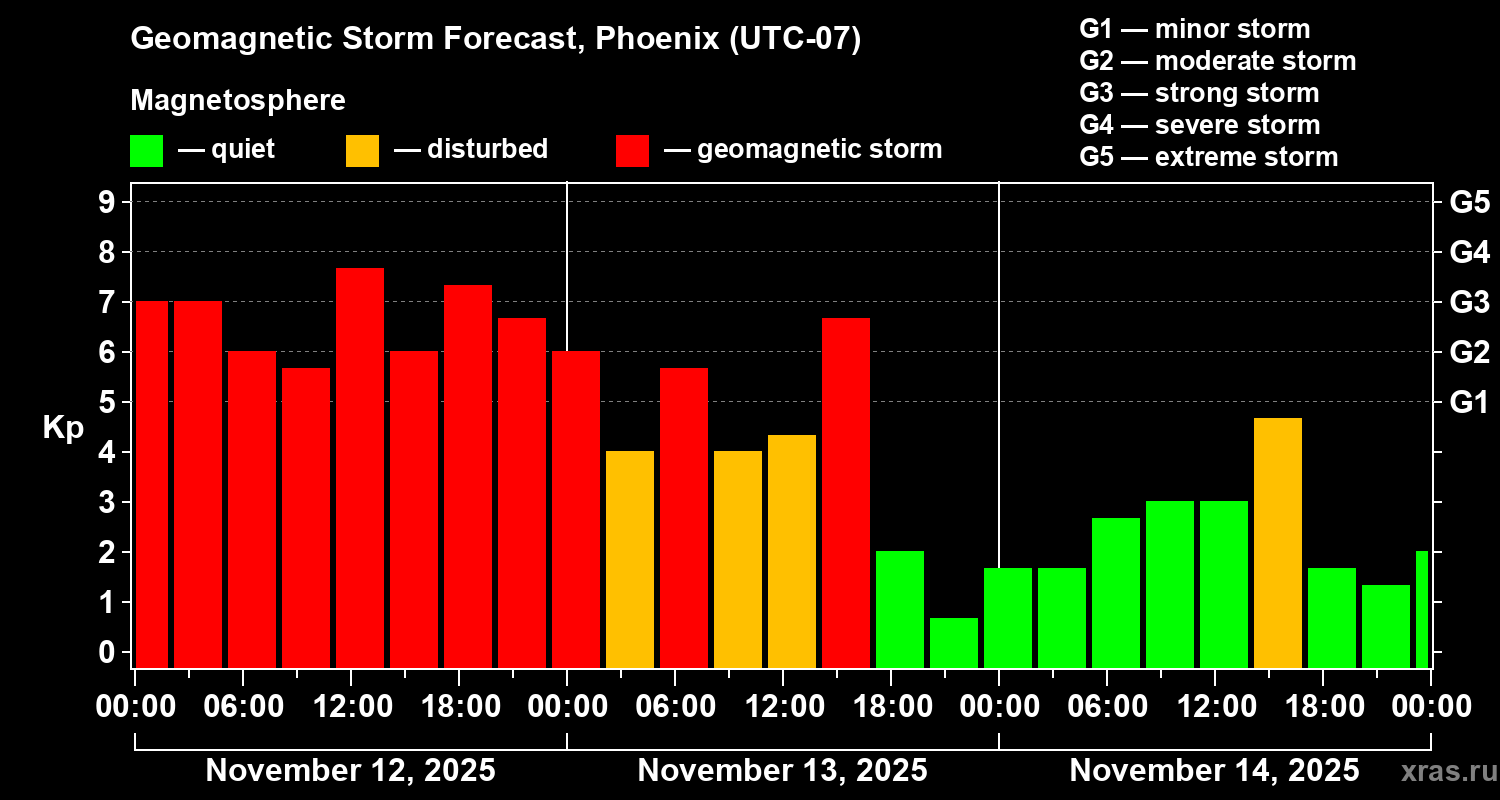 Geomagnetic Storm Forecast, Phoenix (UTC-07)

Magnetosphere

— quiet — disturbed — geomagnetic storm

G1 — minor storm
G2 — moderate storm
G3 — strong storm
G4 — severe storm
G5 — extreme storm

Kp

9
8
7
6
5
4
3
2
1
0

G5
G4
G3
G2
G1

00:00 06:00 12:00 18:00 00:00 06:00 12:00 18:00 00:00 06:00 12:00 18:00 00:00

November 12, 2025
November 13, 2025
November 14, 2025

xras.ru